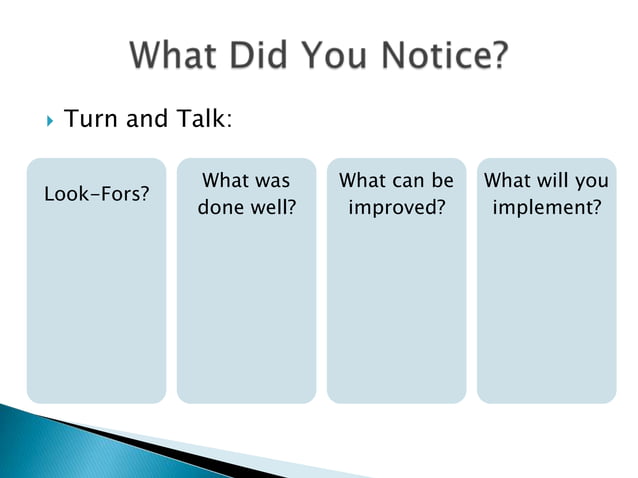 What Did You Notice?

Turn and Talk:

Look-Fors?

What was done well?

What can be improved?

What will you implement?